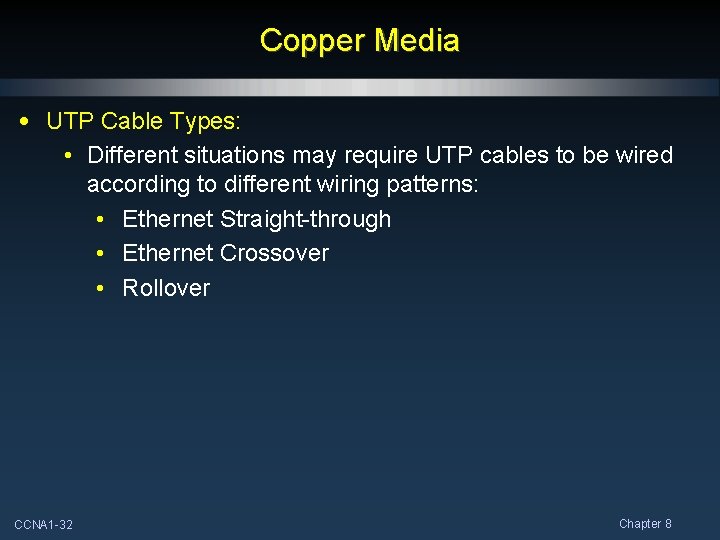 Copper Media

• UTP Cable Types:
  • Different situations may require UTP cables to be wired according to different wiring patterns:
    • Ethernet Straight-through
    • Ethernet Crossover
    • Rollover

CCNA1-32

Chapter 8